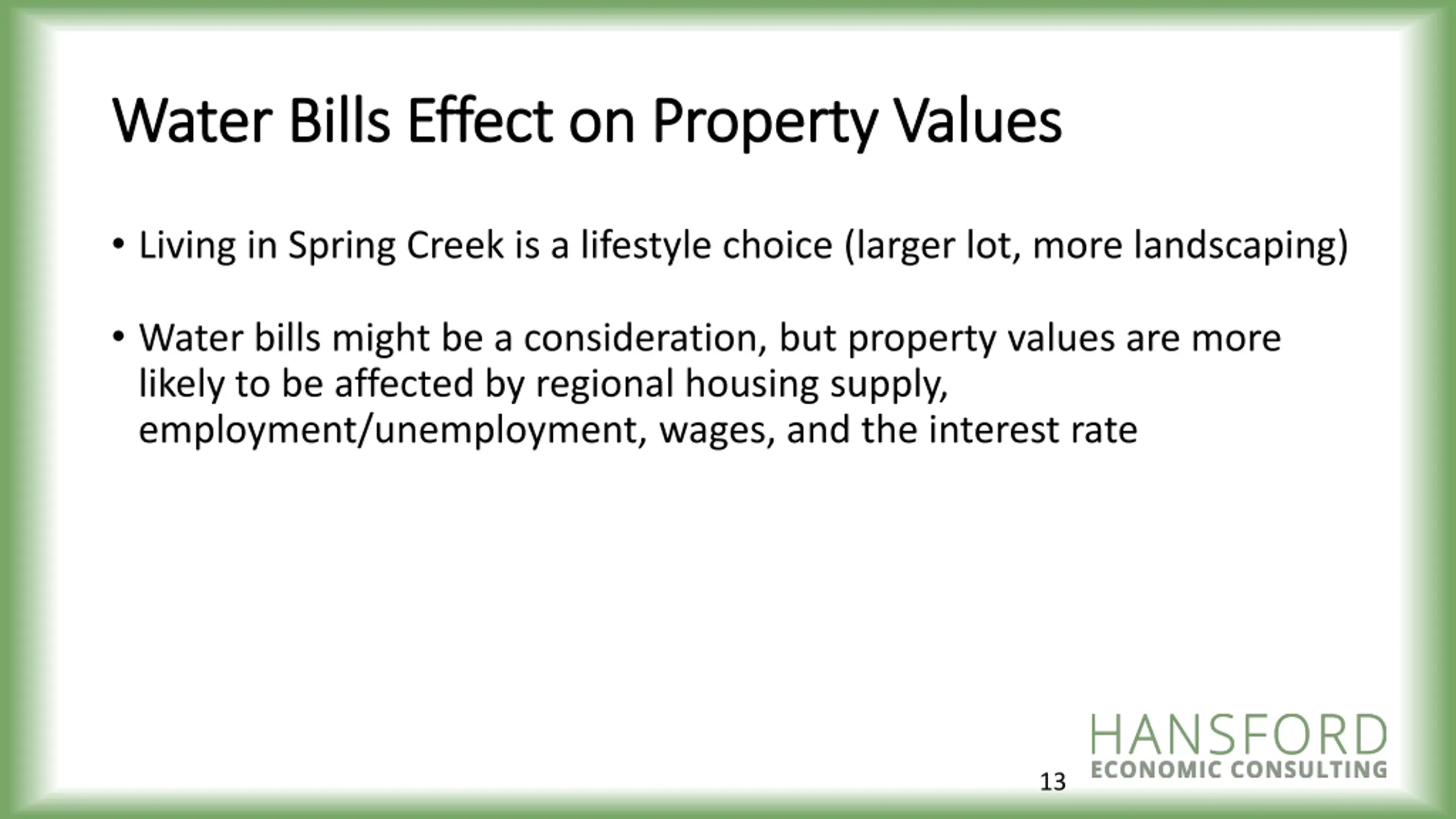 Water Bills Effect on Property Values

• Living in Spring Creek is a lifestyle choice (larger lot, more landscaping)

• Water bills might be a consideration, but property values are more likely to be affected by regional housing supply, employment/unemployment, wages, and the interest rate

13

HANSFORD
ECONOMIC CONSULTING